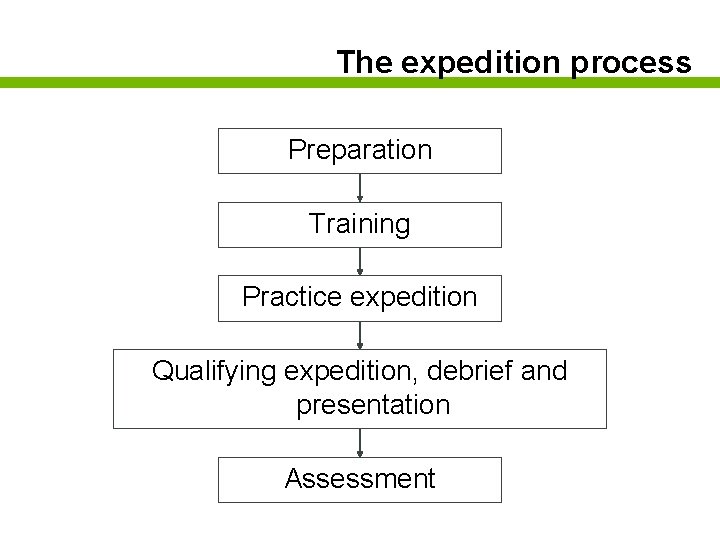 The expedition process

Preparation

Training

Practice expedition

Qualifying expedition, debrief and presentation

Assessment